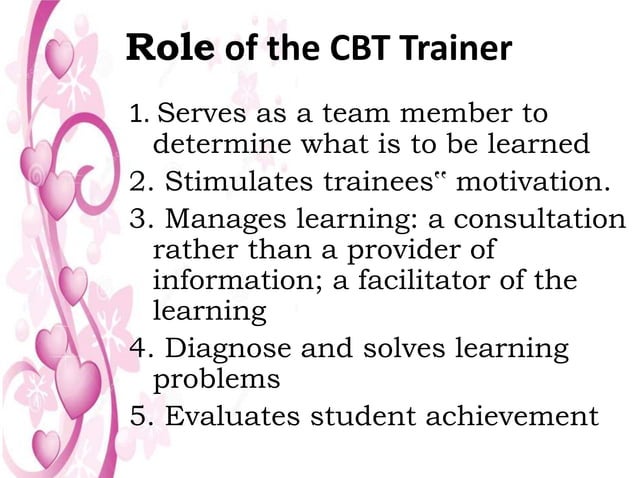 Role of the CBT Trainer

1. Serves as a team member to determine what is to be learned
2. Stimulates trainees" motivation.
3. Manages learning: a consultation rather than a provider of information; a facilitator of the learning
4. Diagnose and solves learning problems
5. Evaluates student achievement